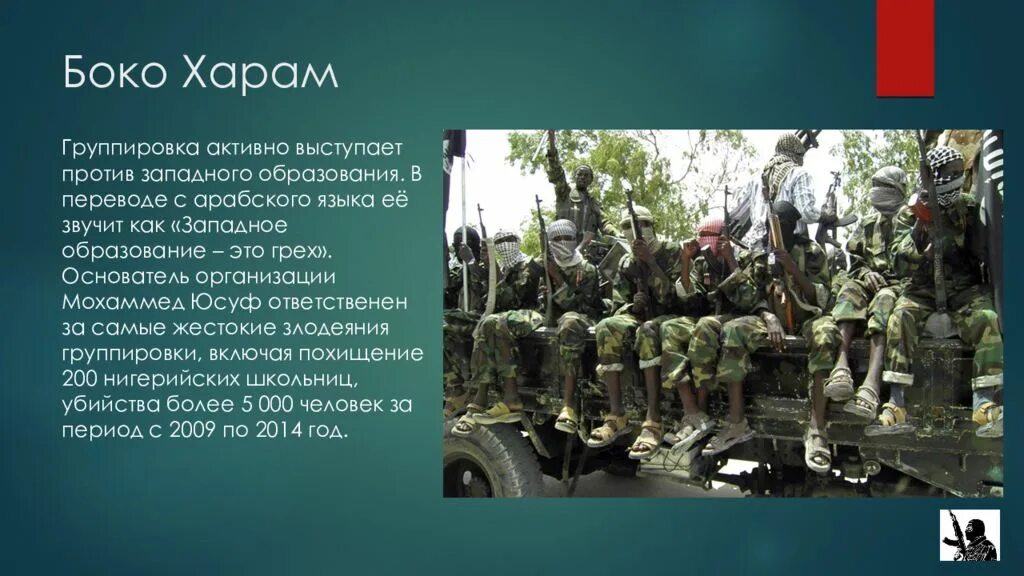 Боко Харам

Группировка активно выступает против западного образования. В переводе с арабского языка её звучит как «Западное образование – это грех». Основатель организации Мохаммед Юсуф ответственен за самые жестокие злодеяния группировки, включая похищение 200 нигерийских школьниц, убийства более 5 000 человек за период с 2009 по 2014 год.